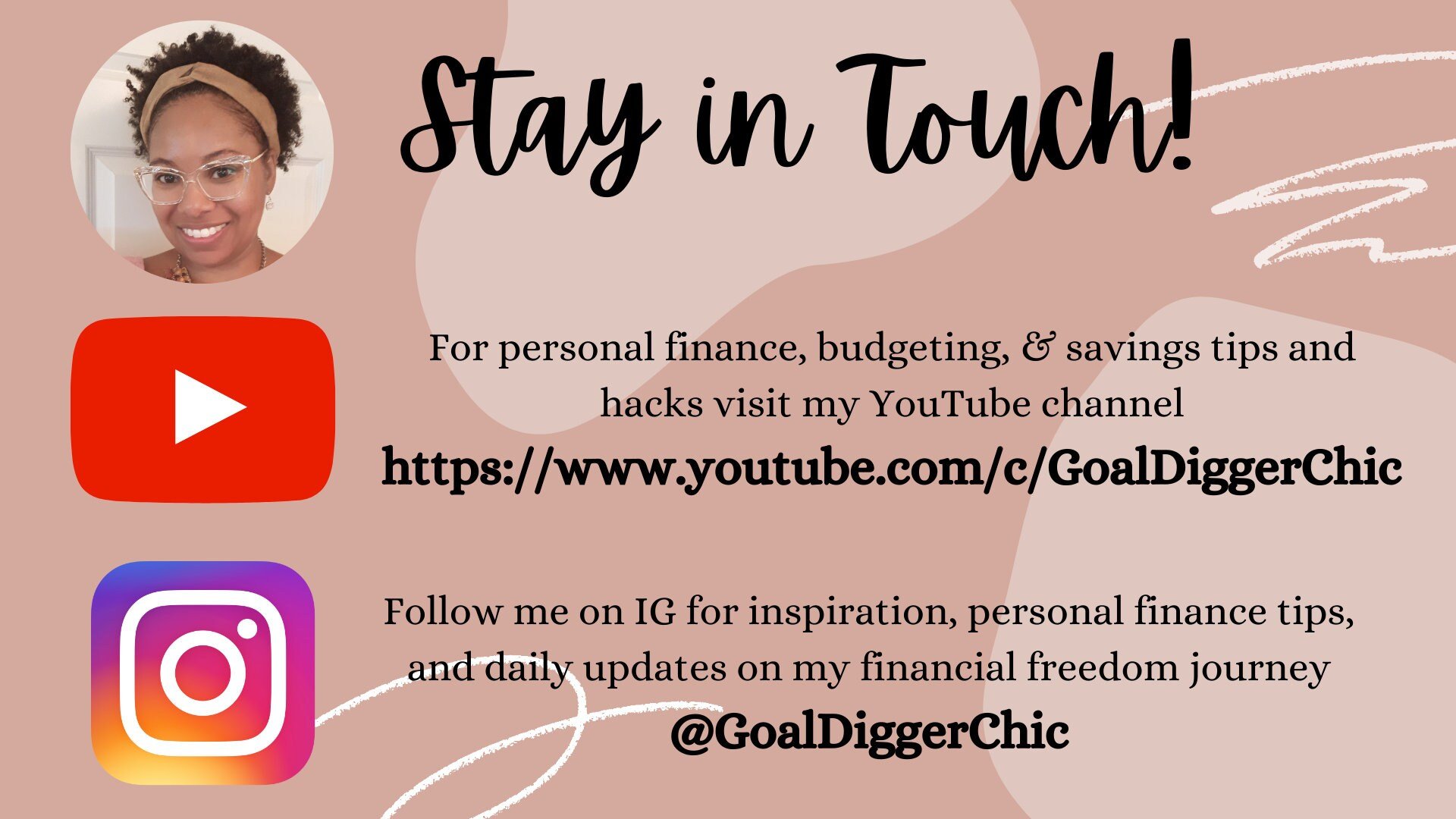 Stay in Touch!

For personal finance, budgeting, & savings tips and hacks visit my YouTube channel
https://www.youtube.com/c/GoalDiggerChic

Follow me on IG for inspiration, personal finance tips, and daily updates on my financial freedom journey
@GoalDiggerChic